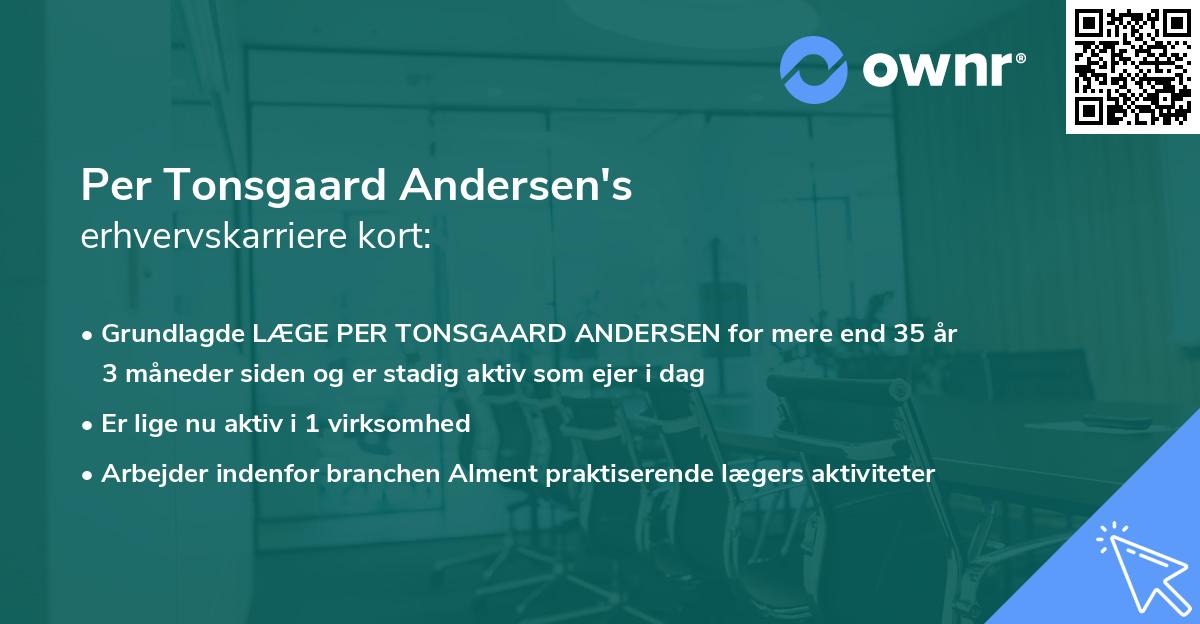 ownr®

Per Tonsgaard Andersen's
erhvervskarriere kort:

• Grundlagde LÆGE PER TONSGAARD ANDERSEN for mere end 35 år 3 måneder siden og er stadig aktiv som ejer i dag
• Er lige nu aktiv i 1 virksomhed
• Arbejder indenfor branchen Alment praktiserende lægers aktiviteter